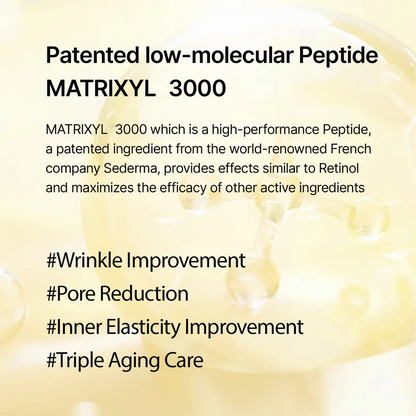 Patented low-molecular Peptide
MATRIXYL 3000

MATRIXYL 3000 which is a high-performance Peptide, a patented ingredient from the world-renowned French company Sederma, provides effects similar to Retinol and maximizes the efficacy of other active ingredients

#Wrinkle Improvement
#Pore Reduction
#Inner Elasticity Improvement
#Triple Aging Care